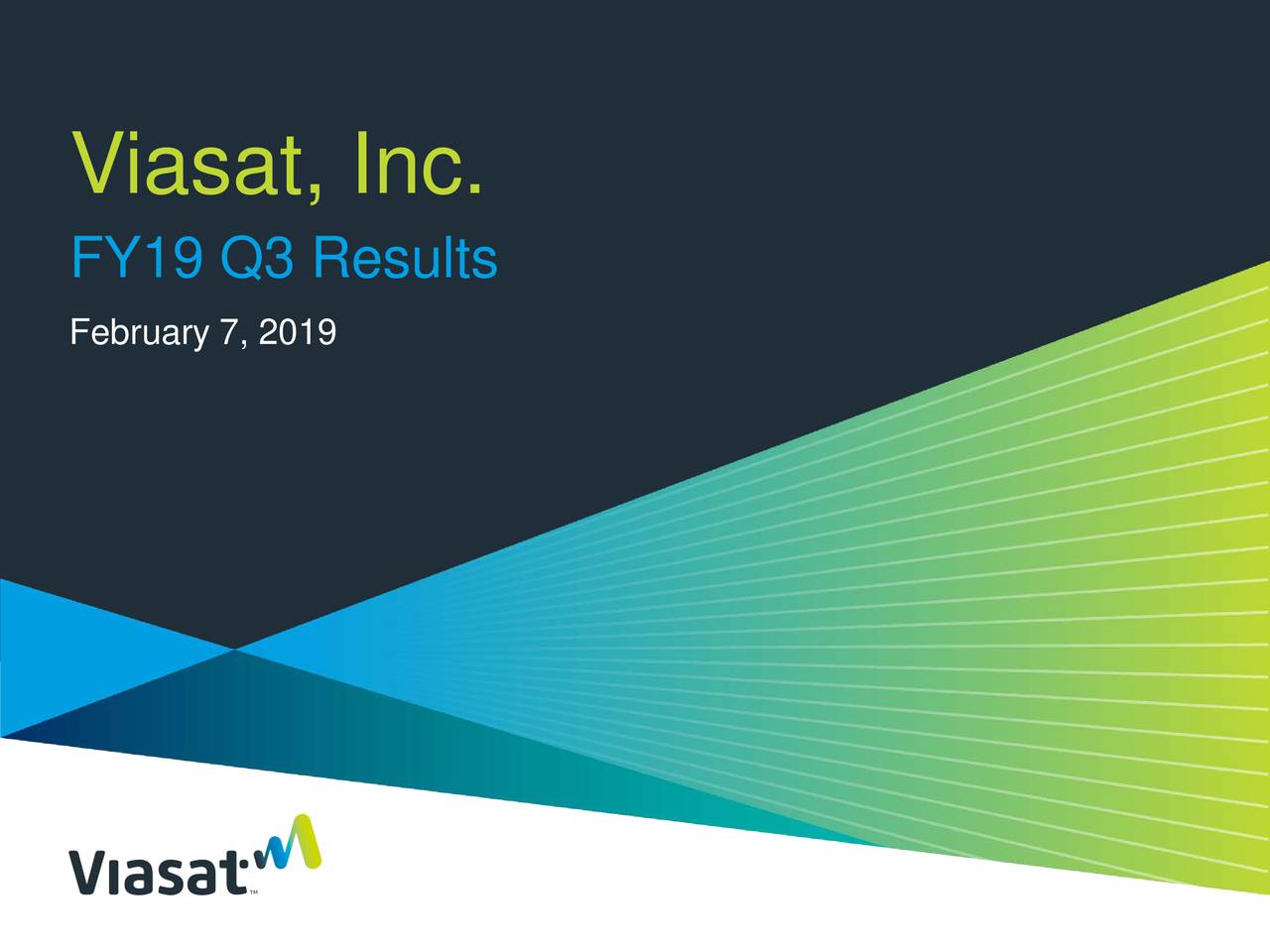 Viasat, Inc.

FY19 Q3 Results

February 7, 2019

Viasat™